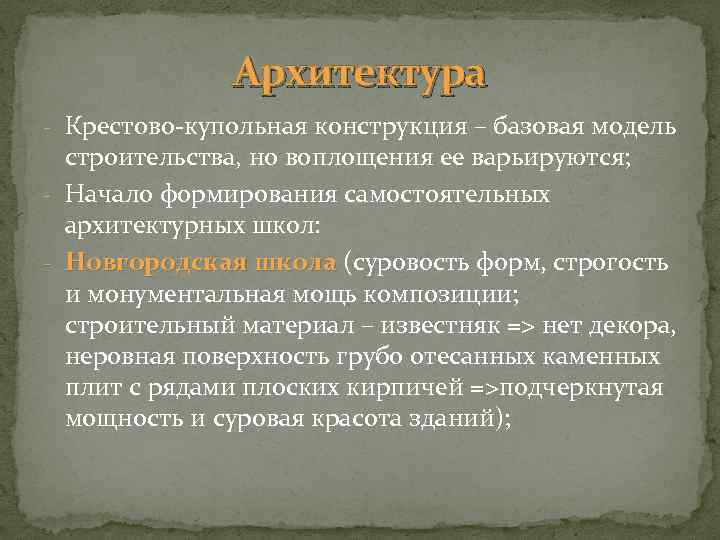 Архитектура

- Крестово-купольная конструкция – базовая модель строительства, но воплощения ее варьируются;
- Начало формирования самостоятельных архитектурных школ:
- Новгородская школа (суровость форм, строгость и монументальная мощь композиции; строительный материал – известняк => нет декора, неровная поверхность грубо отесанных каменных плит с рядами плоских кирпичей =>подчеркнутая мощность и суровая красота зданий);